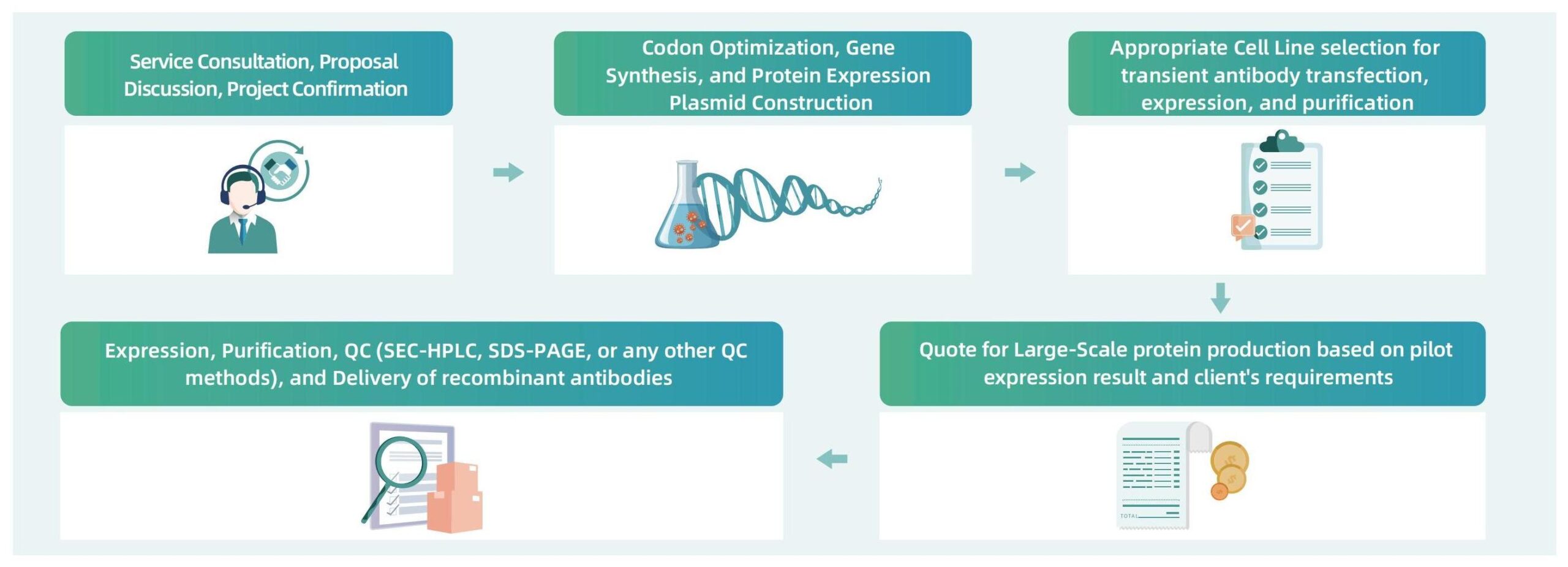 Service Consultation, Proposal Discussion, Project Confirmation

Codon Optimization, Gene Synthesis, and Protein Expression Plasmid Construction

Appropriate Cell Line selection for transient antibody transfection, expression, and purification

Quote for Large-Scale protein production based on pilot expression result and client's requirements

TOTAL

Expression, Purification, QC (SEC-HPLC, SDS-PAGE, or any other QC methods), and Delivery of recombinant antibodies